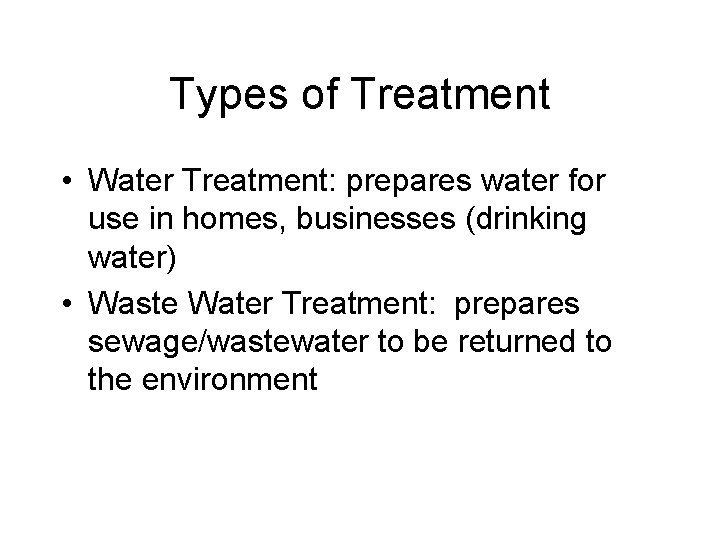 Types of Treatment

• Water Treatment: prepares water for use in homes, businesses (drinking water)
• Waste Water Treatment:  prepares sewage/wastewater to be returned to the environment